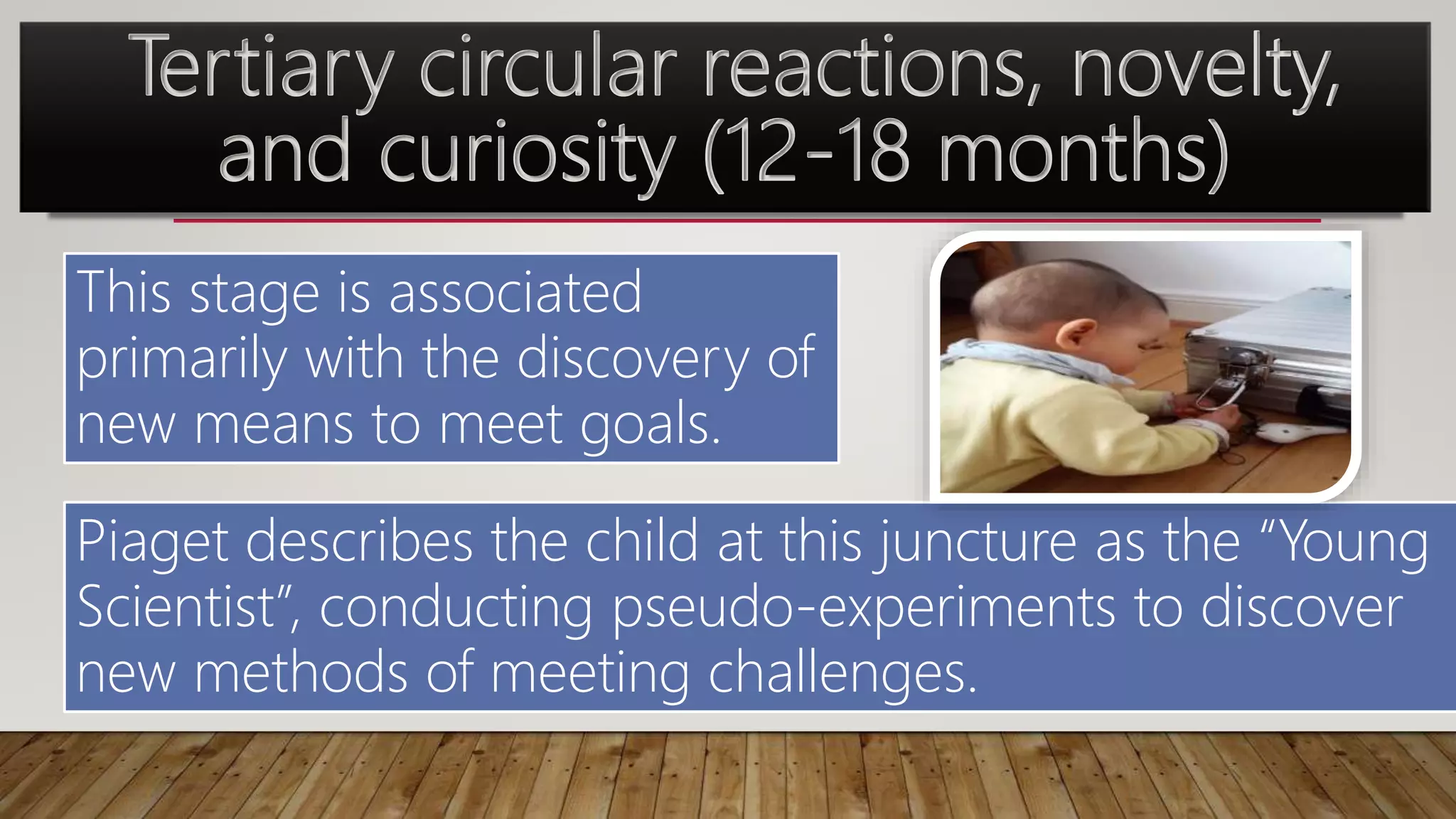 Tertiary circular reactions, novelty, and curiosity (12-18 months)

This stage is associated primarily with the discovery of new means to meet goals.

Piaget describes the child at this juncture as the “Young Scientist”, conducting pseudo-experiments to discover new methods of meeting challenges.